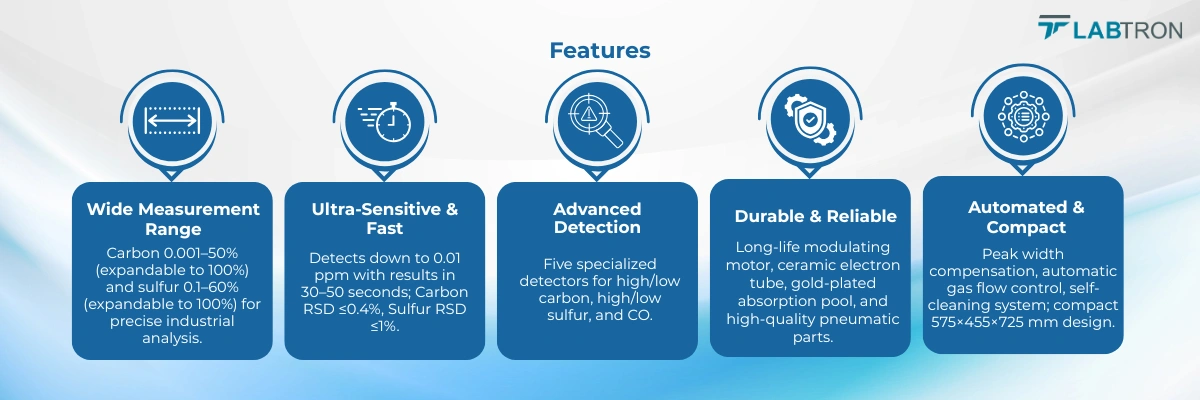 LABTRON

Features

Wide Measurement Range
Carbon 0.001–50% (expandable to 100%) and sulfur 0.1–60% (expandable to 100%) for precise industrial analysis.

Ultra-Sensitive & Fast
Detects down to 0.01 ppm with results in 30–50 seconds; Carbon RSD ≤0.4%, Sulfur RSD ≤1%.

Advanced Detection
Five specialized detectors for high/low carbon, high/low sulfur, and CO.

Durable & Reliable
Long-life modulating motor, ceramic electron tube, gold-plated absorption pool, and high-quality pneumatic parts.

Automated & Compact
Peak width compensation, automatic gas flow control, self-cleaning system; compact 575×455×725 mm design.